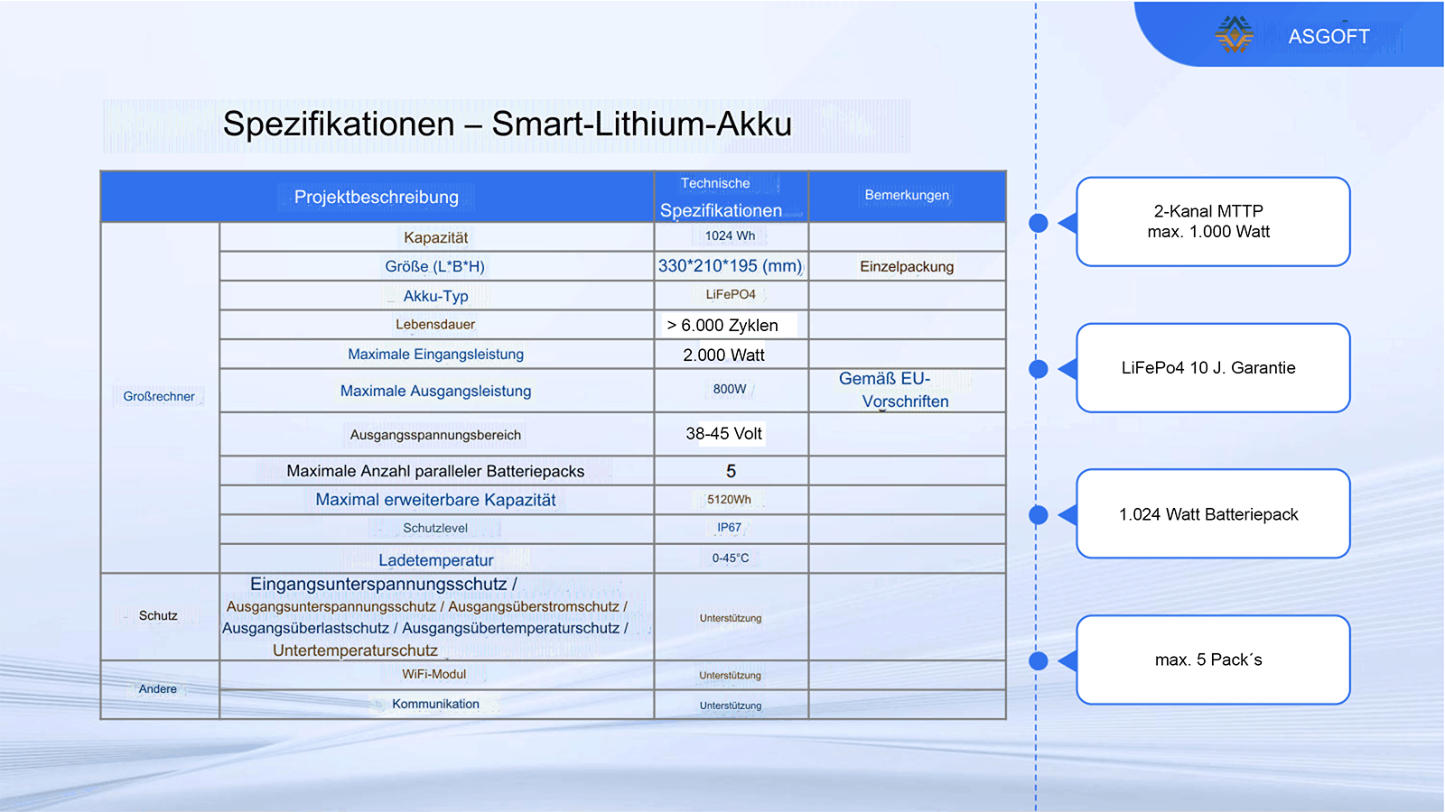 ASGOFT

Spezifikationen – Smart-Lithium-Akku

| Projektbeschreibung | | Technische Spezifikationen | Bemerkungen |
|---|---|---|---|
| Großrechner | Kapazität | 1024 Wh | |
| | Größe (L*B*H) | 330*210*195 (mm) | Einzelpackung |
| | Akku-Typ | LiFePO4 | |
| | Lebensdauer | > 6.000 Zyklen | |
| | Maximale Eingangsleistung | 2.000 Watt | |
| | Maximale Ausgangsleistung | 800W | Gemäß EU-Vorschriften |
| | Ausgangsspannungsbereich | 38-45 Volt | |
| | Maximale Anzahl paralleler Batteriepacks | 5 | |
| | Maximal erweiterbare Kapazität | 5120Wh | |
| | Schutzlevel | IP67 | |
| | Ladetemperatur | 0-45°C | |
| Schutz | Eingangsunterspannungsschutz / Ausgangsunterspannungsschutz / Ausgangsüberstromschutz / Ausgangsüberlastschutz / Ausgangsübertemperaturschutz / Untertemperaturschutz | Unterstützung | |
| Andere | WiFi-Modul | Unterstützung | |
| | Kommunikation | Unterstützung | |

2-Kanal MTTP max. 1.000 Watt

LiFePo4 10 J. Garantie

1.024 Watt Batteriepack

max. 5 Pack´s